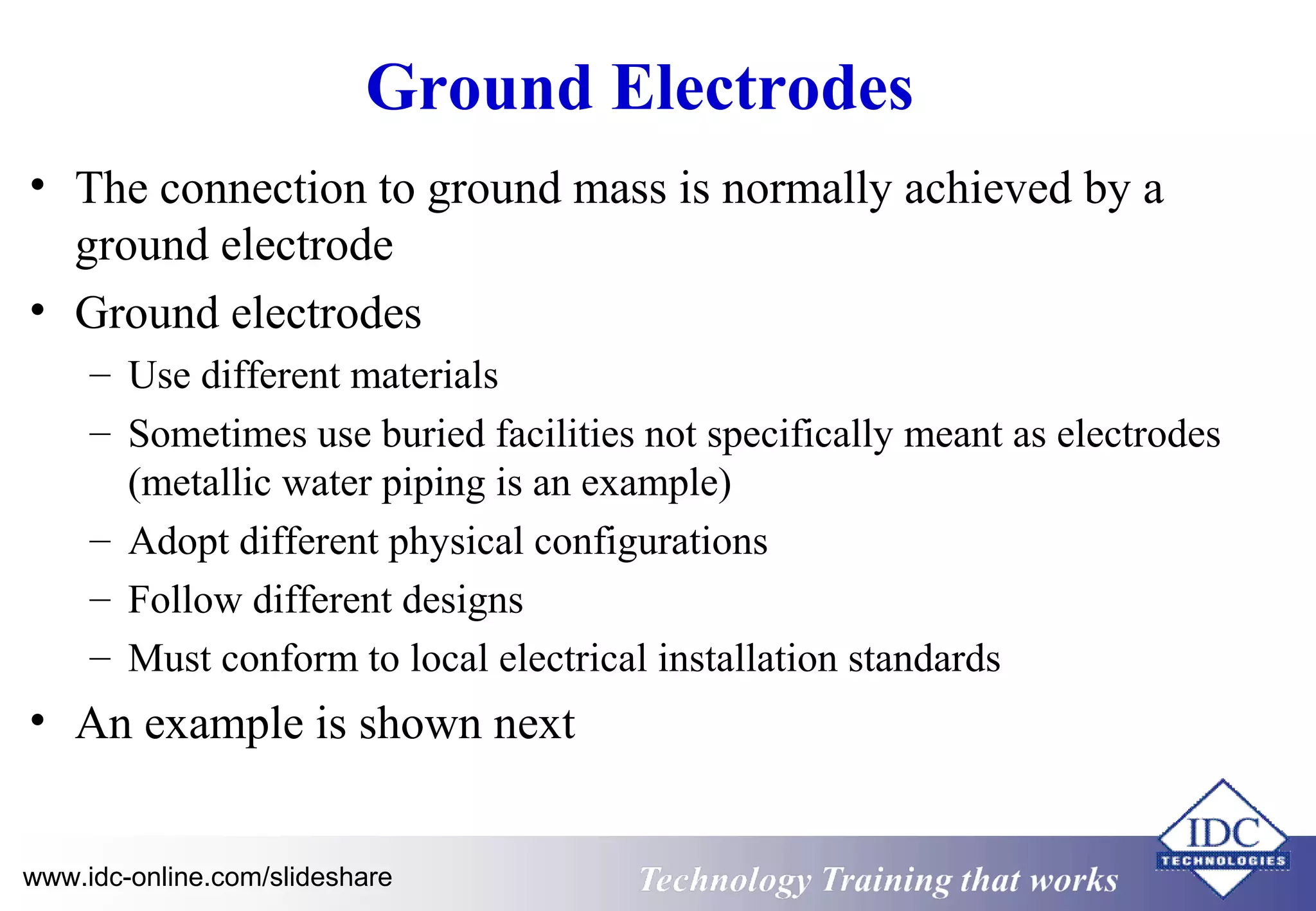 Ground Electrodes

• The connection to ground mass is normally achieved by a ground electrode
• Ground electrodes
– Use different materials
– Sometimes use buried facilities not specifically meant as electrodes (metallic water piping is an example)
– Adopt different physical configurations
– Follow different designs
– Must conform to local electrical installation standards
• An example is shown next

www.idc-online.com/slideshare

Technology Training that works

IDC
TECHNOLOGIES